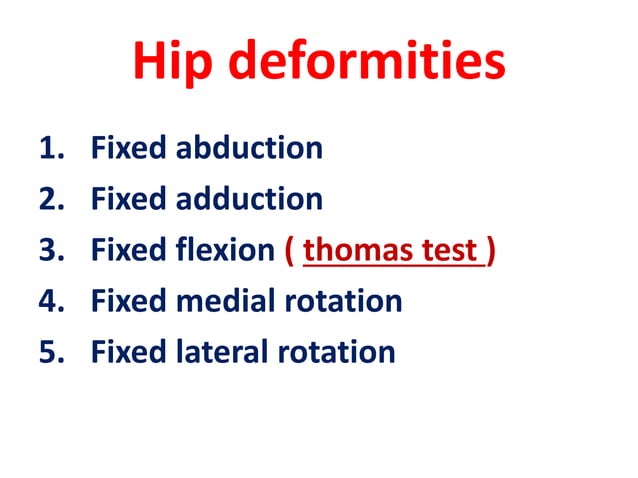 Hip deformities

1. Fixed abduction
2. Fixed adduction
3. Fixed flexion ( thomas test )
4. Fixed medial rotation
5. Fixed lateral rotation